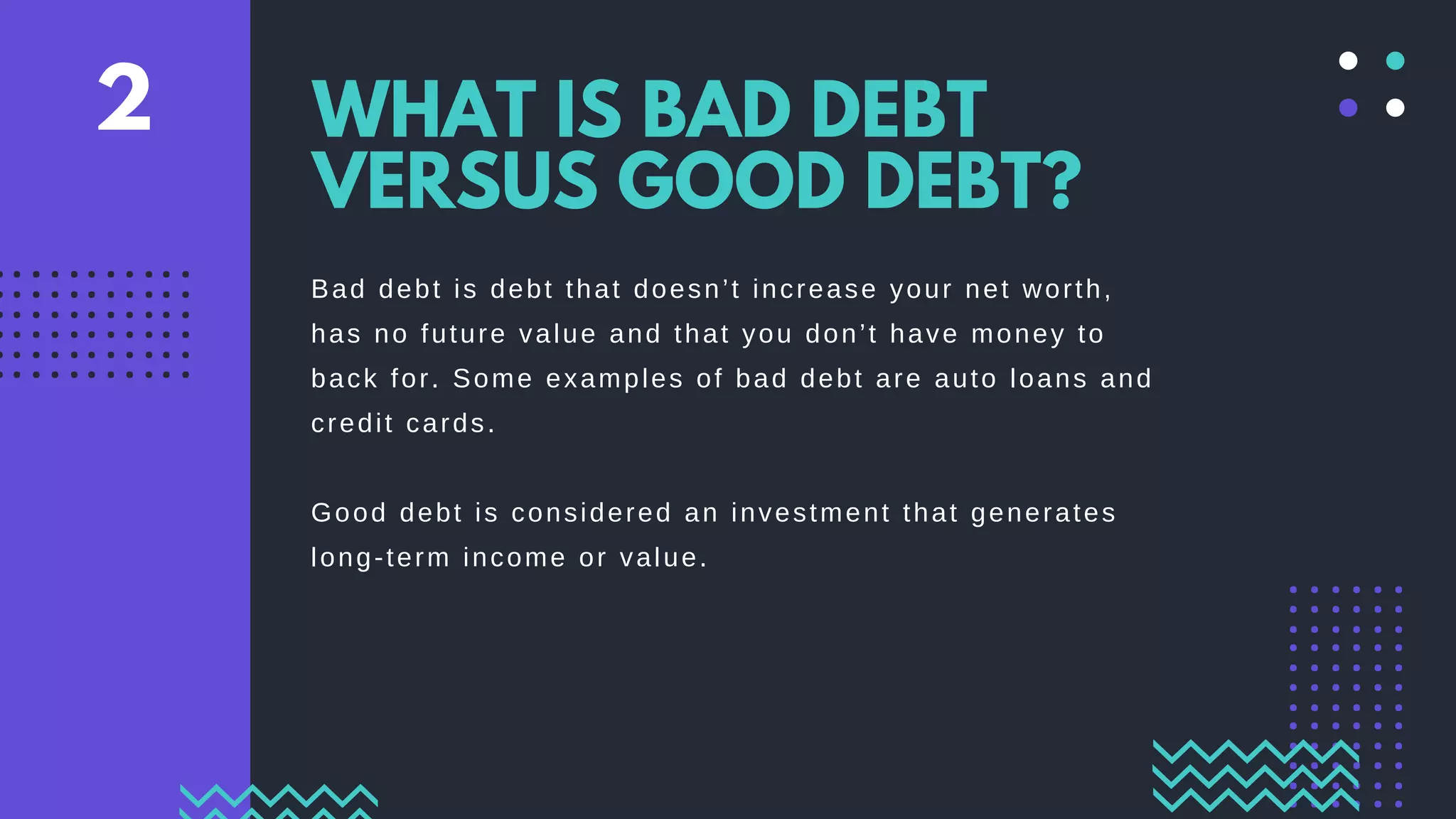 2

WHAT IS BAD DEBT VERSUS GOOD DEBT?

Bad debt is debt that doesn't increase your net worth, has no future value and that you don't have money to back for. Some examples of bad debt are auto loans and credit cards.

Good debt is considered an investment that generates long-term income or value.